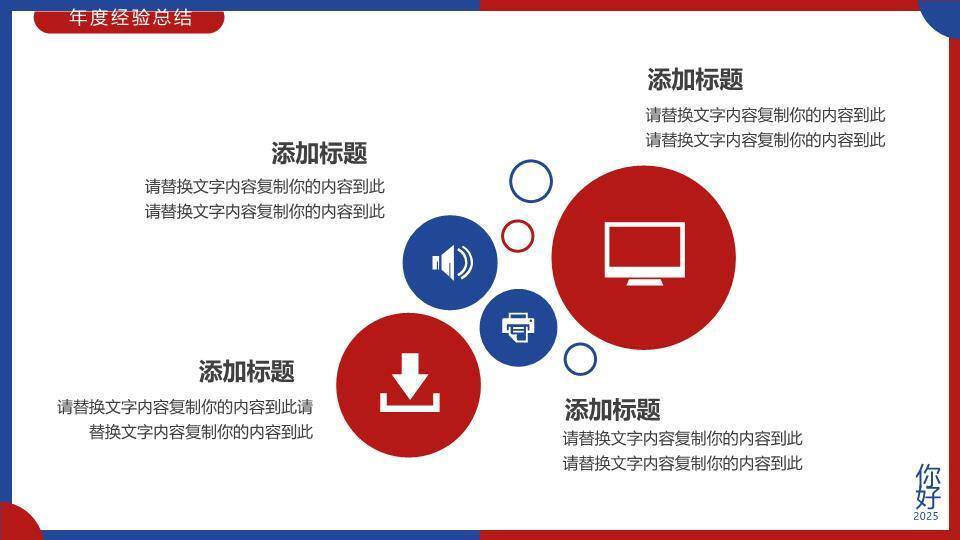 年度经验总结

添加标题

请替换文字内容复制你的内容到此
请替换文字内容复制你的内容到此

添加标题

请替换文字内容复制你的内容到此
请替换文字内容复制你的内容到此

添加标题

请替换文字内容复制你的内容到此请替换文字内容复制你的内容到此

添加标题

请替换文字内容复制你的内容到此
请替换文字内容复制你的内容到此

你好
2025